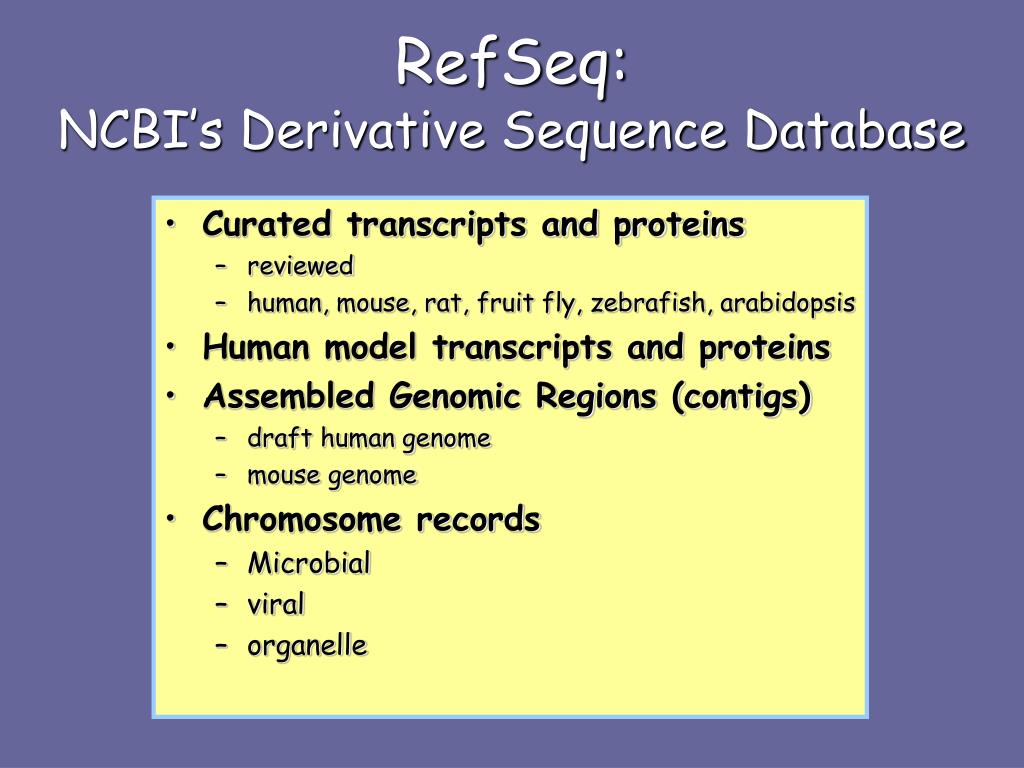 RefSeq:
NCBI's Derivative Sequence Database

• Curated transcripts and proteins
  – reviewed
  – human, mouse, rat, fruit fly, zebrafish, arabidopsis
• Human model transcripts and proteins
• Assembled Genomic Regions (contigs)
  – draft human genome
  – mouse genome
• Chromosome records
  – Microbial
  – viral
  – organelle